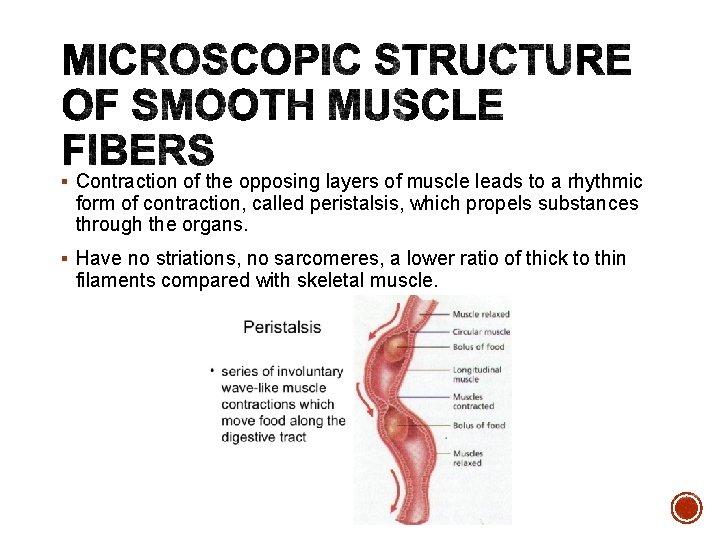 MICROSCOPIC STRUCTURE OF SMOOTH MUSCLE FIBERS

▪ Contraction of the opposing layers of muscle leads to a rhythmic form of contraction, called peristalsis, which propels substances through the organs.

▪ Have no striations, no sarcomeres, a lower ratio of thick to thin filaments compared with skeletal muscle.

Peristalsis

• series of involuntary wave-like muscle contractions which move food along the digestive tract

Muscle relaxed
Circular muscle
Bolus of food
Longitudinal muscle
Muscles contracted
Bolus of food
Muscles relaxed